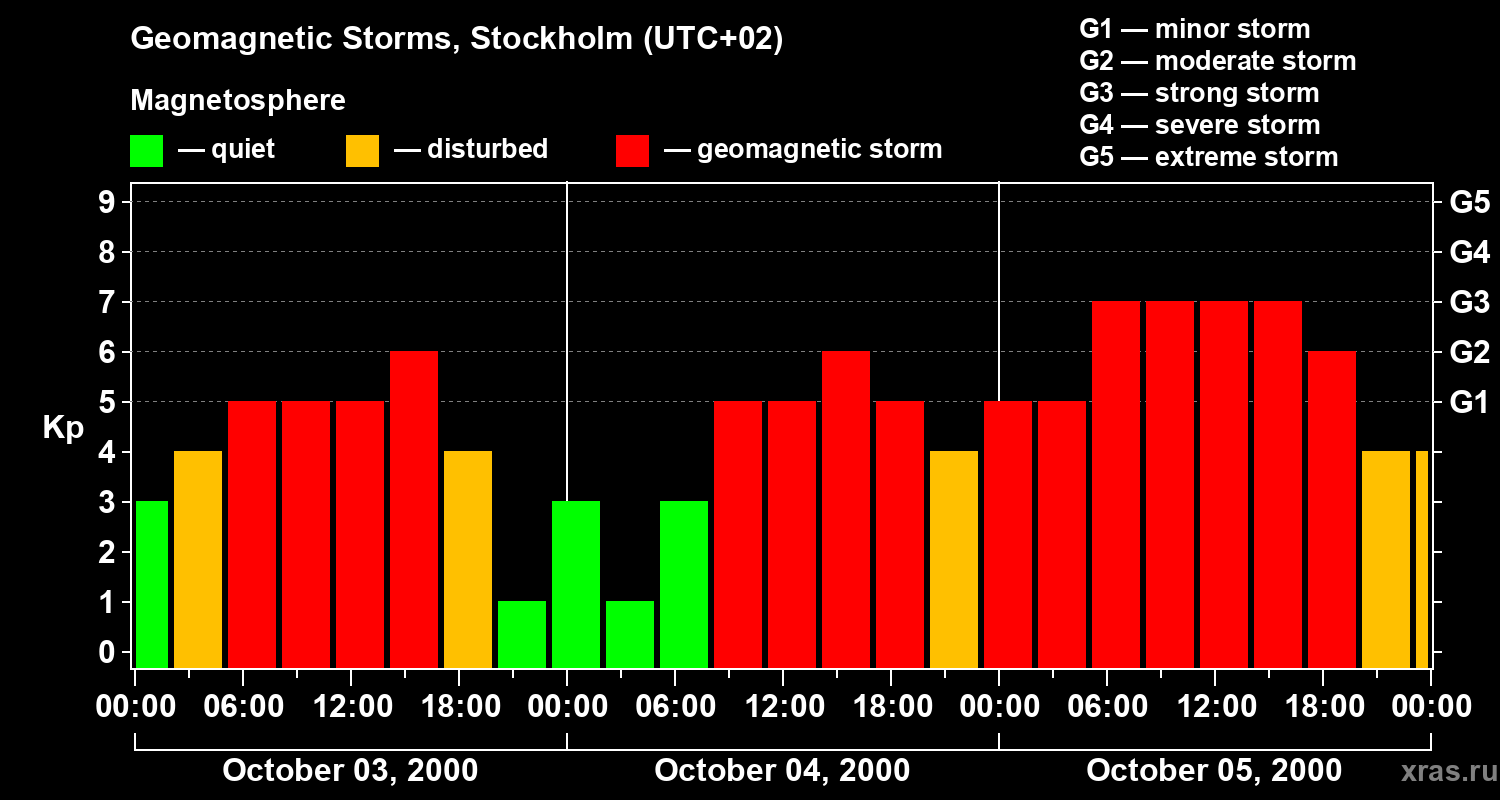 Geomagnetic Storms, Stockholm (UTC+02)

Magnetosphere

— quiet — disturbed — geomagnetic storm

G1 — minor storm
G2 — moderate storm
G3 — strong storm
G4 — severe storm
G5 — extreme storm

Kp

9
8
7
6
5
4
3
2
1
0

G5
G4
G3
G2
G1

00:00 06:00 12:00 18:00 00:00 06:00 12:00 18:00 00:00 06:00 12:00 18:00 00:00

October 03, 2000 October 04, 2000 October 05, 2000

xras.ru